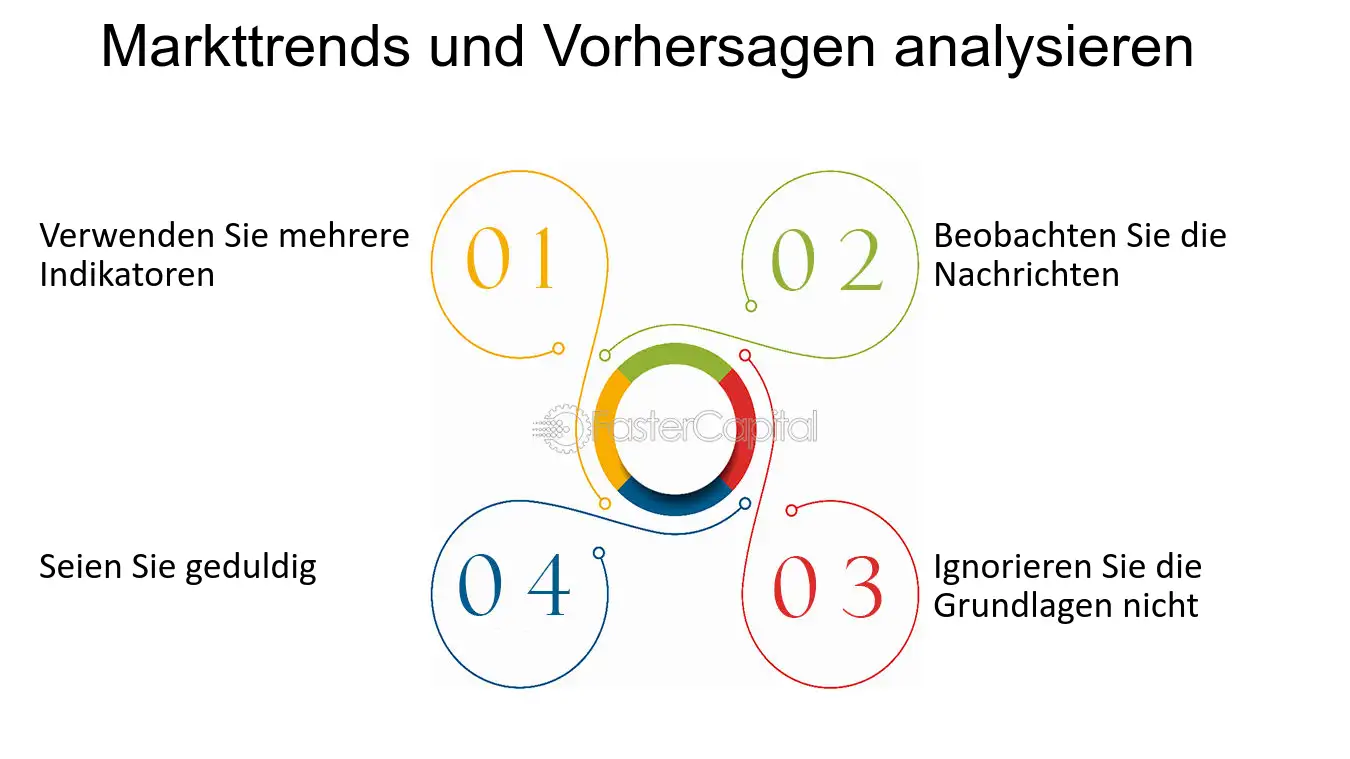 Markttrends und Vorhersagen analysieren

Verwenden Sie mehrere Indikatoren

01

02

Beobachten Sie die Nachrichten

Seien Sie geduldig

04

03

Ignorieren Sie die Grundlagen nicht

FasterCapital